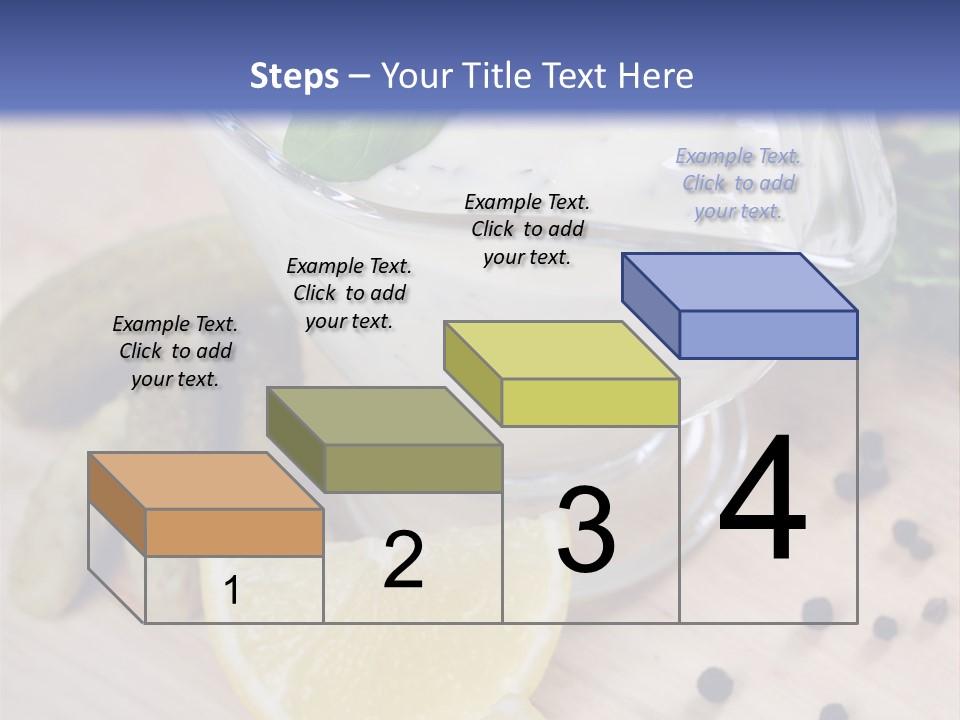 Steps – Your Title Text Here

Example Text. Click to add your text.

Example Text. Click to add your text.

Example Text. Click to add your text.

Example Text. Click to add your text.

1

2

3

4